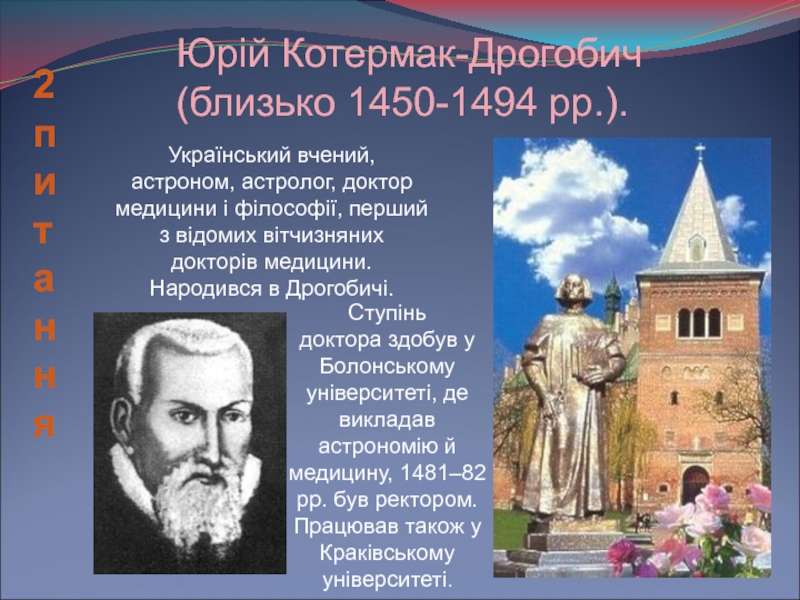 2 питання

Юрій Котермак-Дрогобич (близько 1450-1494 рр.).

Український вчений, астроном, астролог, доктор медицини і філософії, перший з відомих вітчизняних докторів медицини. Народився в Дрогобичі.

Ступінь доктора здобув у Болонському університеті, де викладав астрономію й медицину, 1481–82 рр. був ректором. Працював також у Краківському університеті.